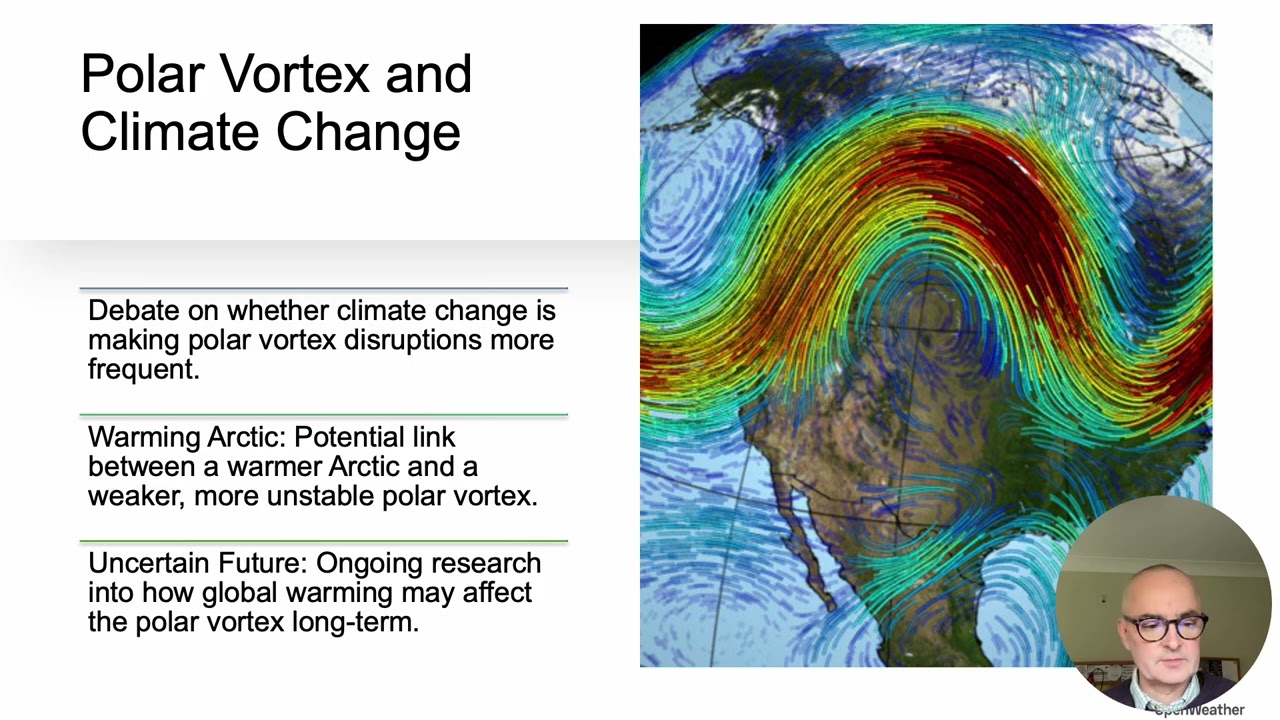 Polar Vortex and Climate Change

Debate on whether climate change is making polar vortex disruptions more frequent.

Warming Arctic: Potential link between a warmer Arctic and a weaker, more unstable polar vortex.

Uncertain Future: Ongoing research into how global warming may affect the polar vortex long-term.

OpenWeather